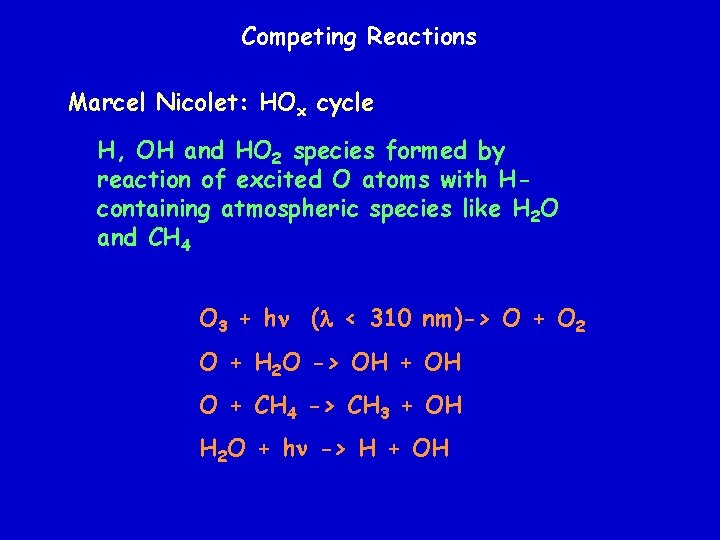 Competing Reactions

Marcel Nicolet: $HO_x$ cycle

H, OH and $HO_2$ species formed by reaction of excited O atoms with H-containing atmospheric species like $H_2O$ and $CH_4$

$O_3 + h\nu$ ($\lambda$ < 310 nm)-> $O + O_2$

$O + H_2O$ -> $OH + OH$

$O + CH_4$ -> $CH_3 + OH$

$H_2O + h\nu$ -> $H + OH$